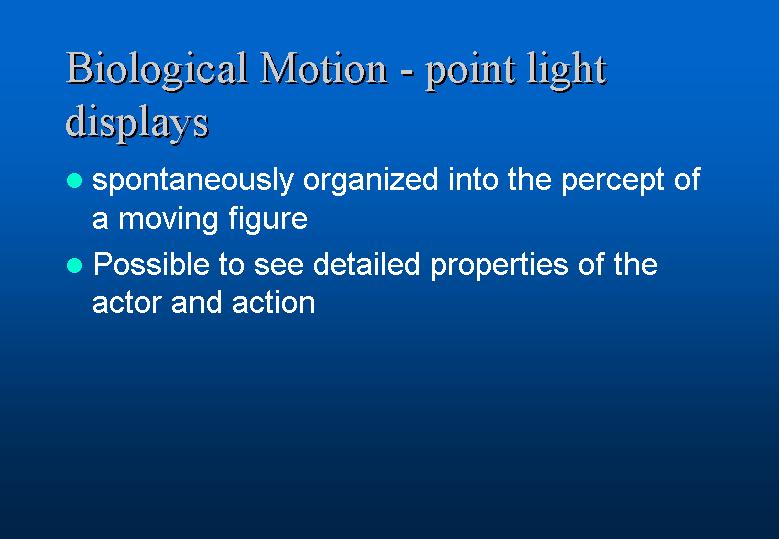 Biological Motion - point light displays

- spontaneously organized into the percept of a moving figure
- Possible to see detailed properties of the actor and action